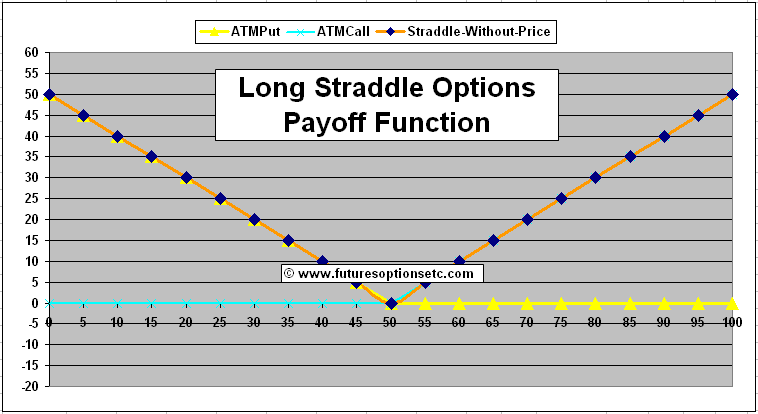 ATMPut ATMCall Straddle-Without-Price

Long Straddle Options Payoff Function

© www.futuresoptionsetc.com

60
55
50
45
40
35
30
25
20
15
10
5
0
-5
-10
-15
-20

0 5 10 15 20 25 30 35 40 45 50 55 60 65 70 75 80 85 90 95 100